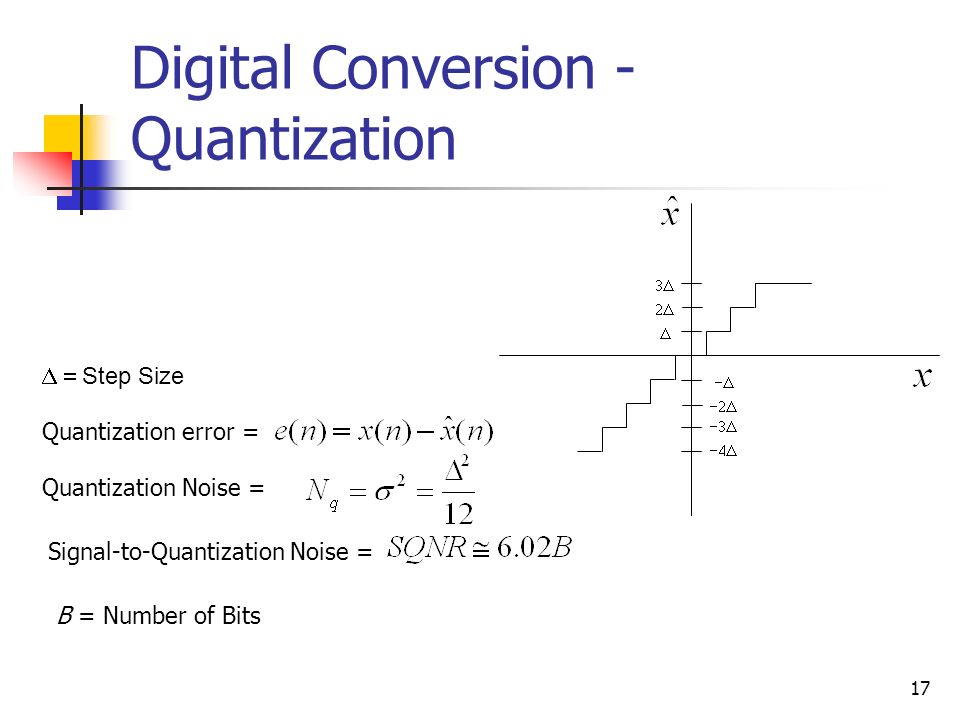 Digital Conversion - Quantization

$\hat{x}$

$3\Delta$
$2\Delta$
$\Delta$

$x$

$-\Delta$
$-2\Delta$
$-3\Delta$
$-4\Delta$

$\Delta$ = Step Size

Quantization error = $e(n) = x(n) - \hat{x}(n)$

Quantization Noise = $N_q = \sigma^2 = \frac{\Delta^2}{12}$

Signal-to-Quantization Noise = $SQNR \cong 6.02B$

$B$ = Number of Bits

17